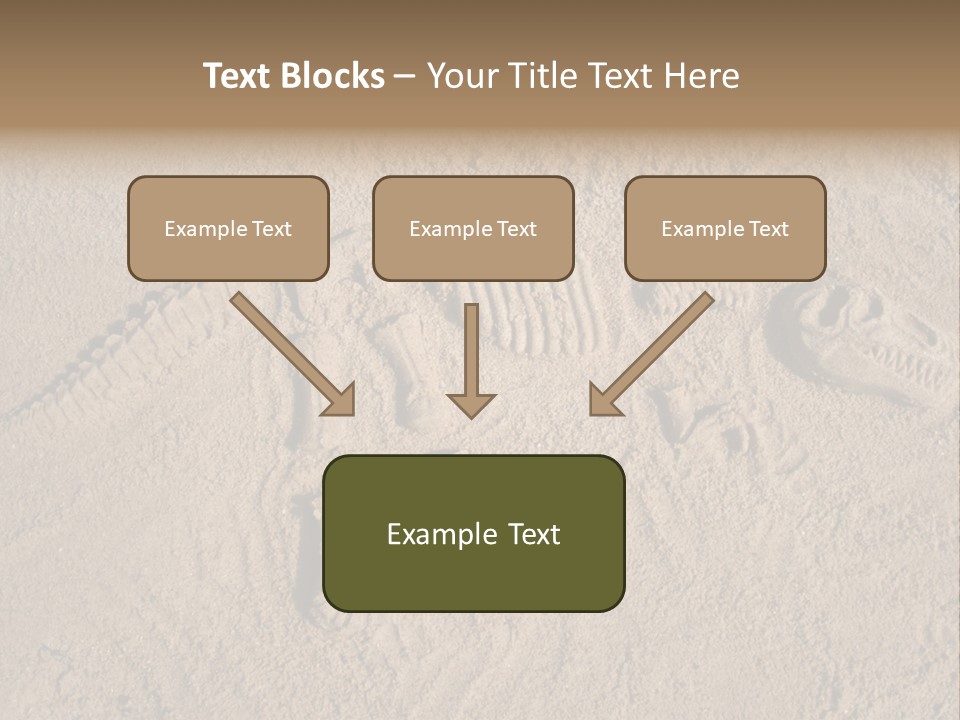 Text Blocks – Your Title Text Here

Example Text

Example Text

Example Text

Example Text